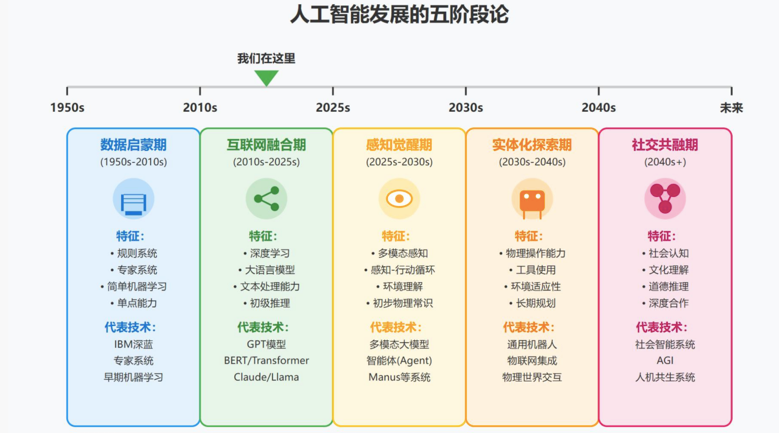 人工智能发展的五阶段论

我们在这里

1950s 2010s 2025s 2030s 2040s 未来

数据启蒙期
(1950s-2010s)
特征:
• 规则系统
• 专家系统
• 简单机器学习
• 单点能力
代表技术:
IBM深蓝
专家系统
早期机器学习

互联网融合期
(2010s-2025s)
特征:
• 深度学习
• 大语言模型
• 文本处理能力
• 初级推理
代表技术:
GPT模型
BERT/Transformer
Claude/Llama

感知觉醒期
(2025s-2030s)
特征:
• 多模态感知
• 感知-行动循环
• 环境理解
• 初步物理常识
代表技术:
多模态大模型
智能体(Agent)
Manus等系统

实体化探索期
(2030s-2040s)
特征:
• 物理操作能力
• 工具使用
• 环境适应性
• 长期规划
代表技术:
通用机器人
物联网集成
物理世界交互

社交共融期
(2040s+)
特征:
• 社会认知
• 文化理解
• 道德推理
• 深度合作
代表技术:
社会智能系统
AGI
人机共生系统